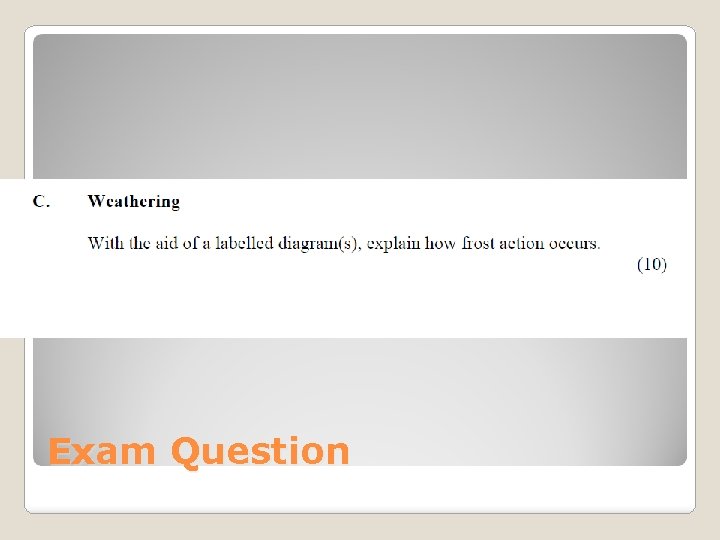 C. Weathering

With the aid of a labelled diagram(s), explain how frost action occurs.

(10)

Exam Question